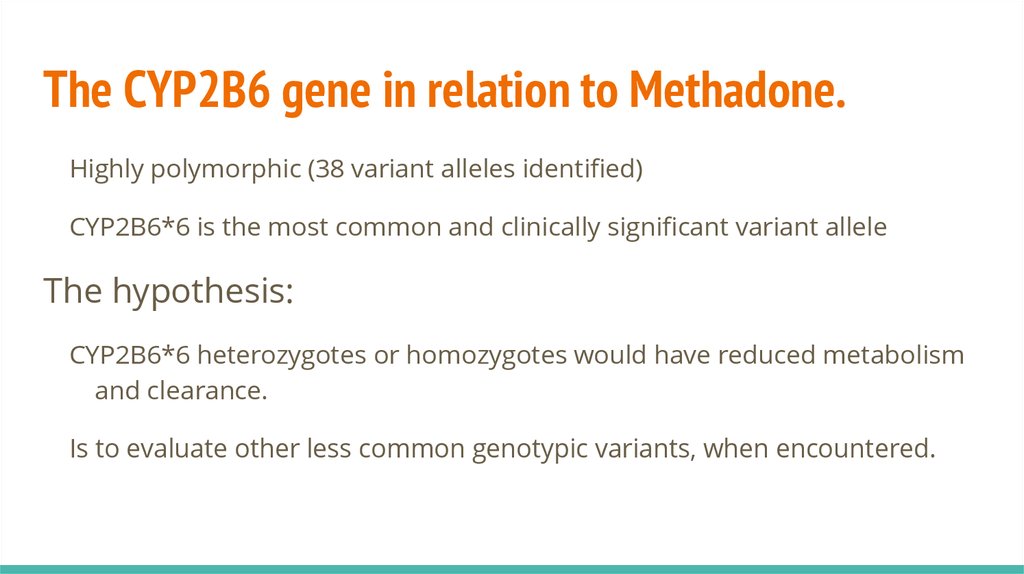 The CYP2B6 gene in relation to Methadone.

Highly polymorphic (38 variant alleles identified)

CYP2B6*6 is the most common and clinically significant variant allele

The hypothesis:

CYP2B6*6 heterozygotes or homozygotes would have reduced metabolism and clearance.

Is to evaluate other less common genotypic variants, when encountered.